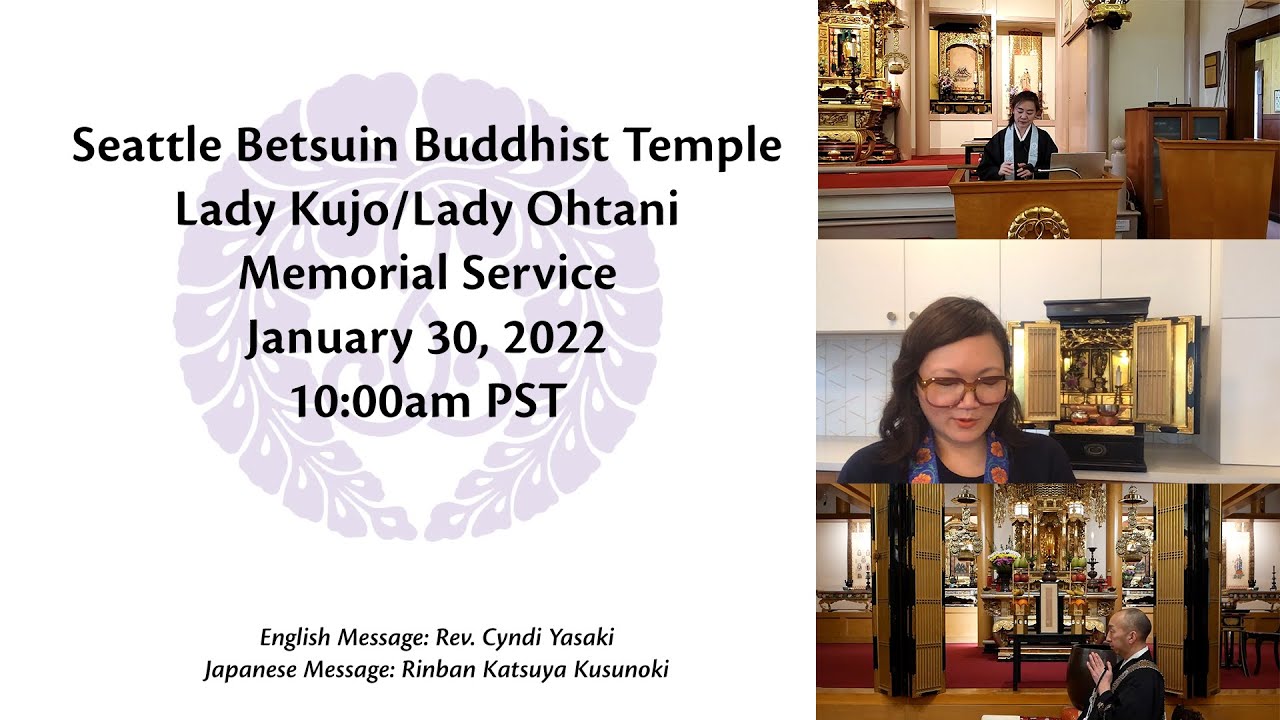 Seattle Betsuin Buddhist Temple
Lady Kujo/Lady Ohtani
Memorial Service
January 30, 2022
10:00am PST

English Message: Rev. Cyndi Yasaki
Japanese Message: Rinban Katsuya Kusunoki